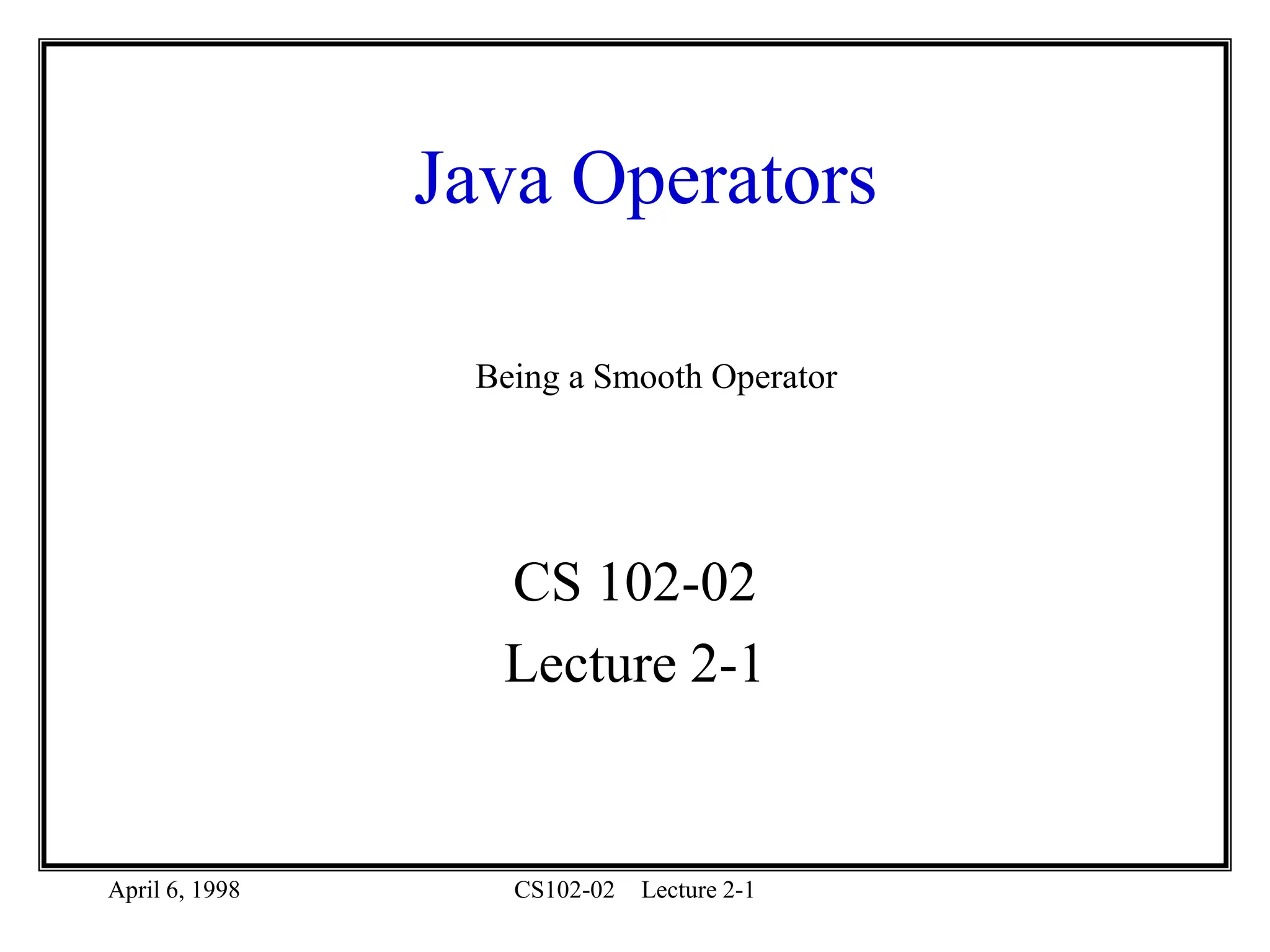 Java Operators

Being a Smooth Operator

CS 102-02

Lecture 2-1

April 6, 1998

CS102-02 Lecture 2-1